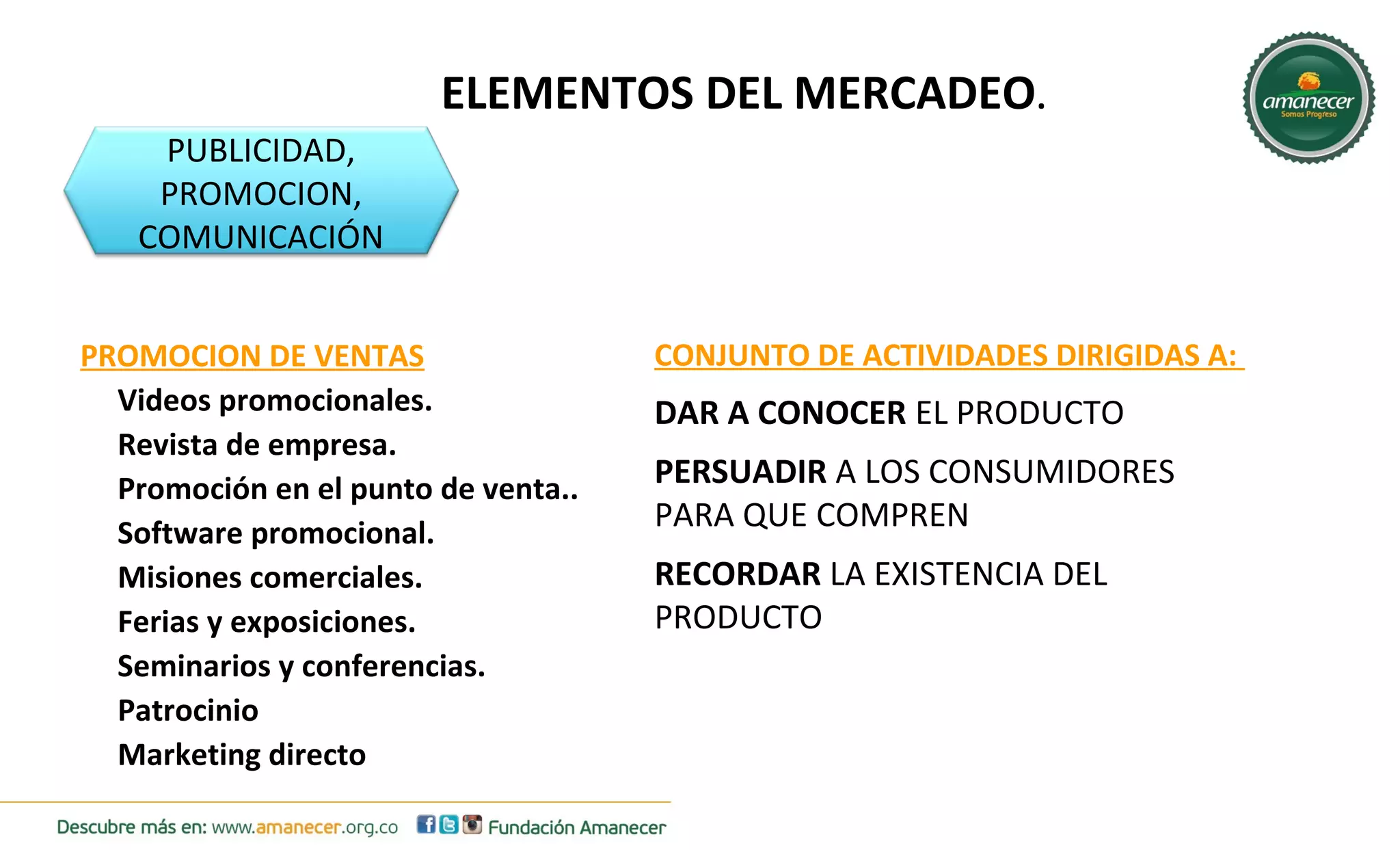 ELEMENTOS DEL MERCADEO.

amanecer
Somos Progreso

PUBLICIDAD, PROMOCION, COMUNICACIÓN

PROMOCION DE VENTAS
Videos promocionales.
Revista de empresa.
Promoción en el punto de venta..
Software promocional.
Misiones comerciales.
Ferias y exposiciones.
Seminarios y conferencias.
Patrocinio
Marketing directo

CONJUNTO DE ACTIVIDADES DIRIGIDAS A:

DAR A CONOCER EL PRODUCTO

PERSUADIR A LOS CONSUMIDORES PARA QUE COMPREN

RECORDAR LA EXISTENCIA DEL PRODUCTO

Descubre más en: www.amanecer.org.co Fundación Amanecer